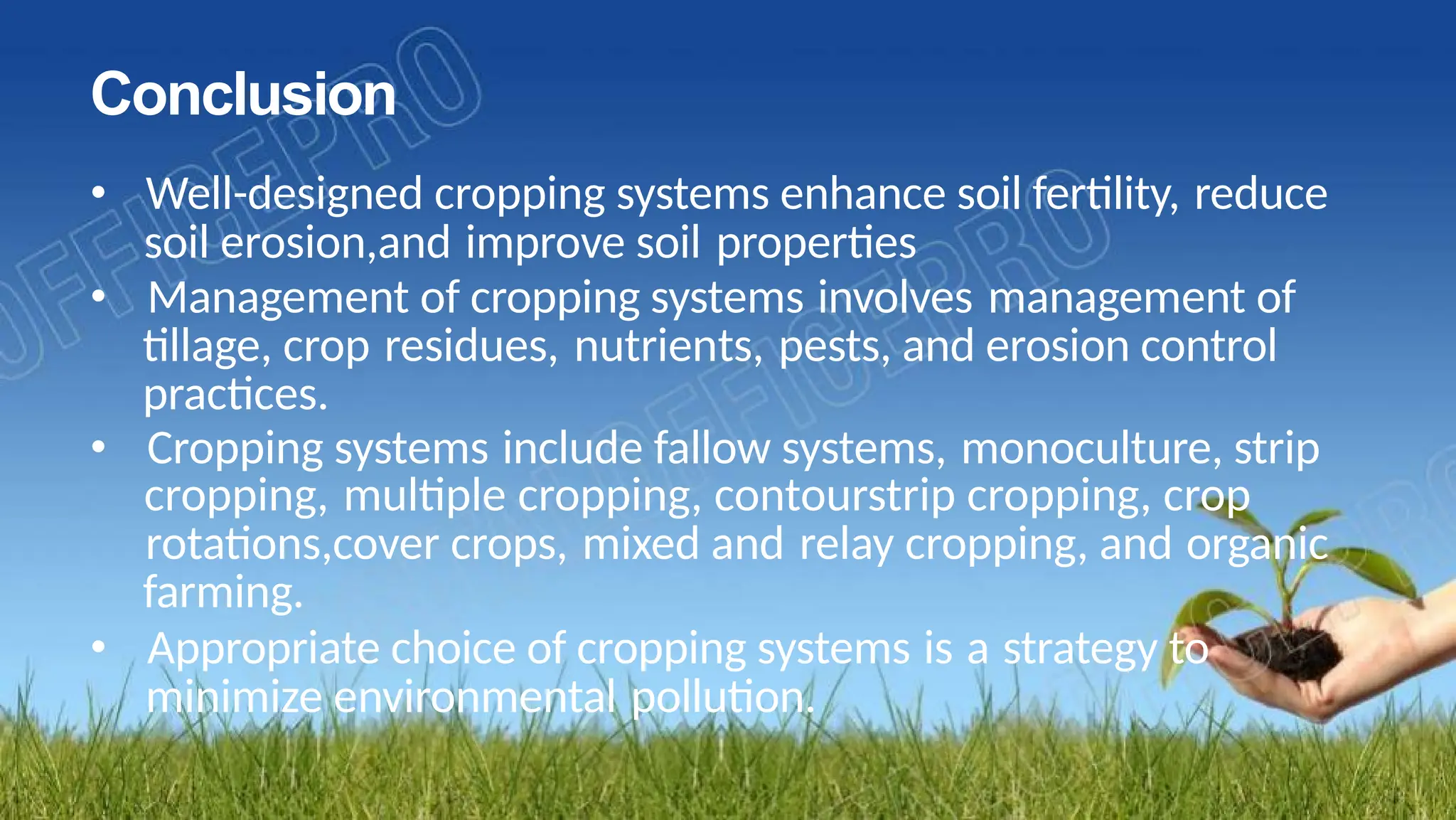 Conclusion

• Well-designed cropping systems enhance soil fertility, reduce soil erosion,and improve soil properties
• Management of cropping systems involves management of tillage, crop residues, nutrients, pests, and erosion control practices.
• Cropping systems include fallow systems, monoculture, strip cropping, multiple cropping, contourstrip cropping, crop rotations,cover crops, mixed and relay cropping, and organic farming.
• Appropriate choice of cropping systems is a strategy to minimize environmental pollution.

OFFICEPRO OFFICEPRO OFFICEPRO